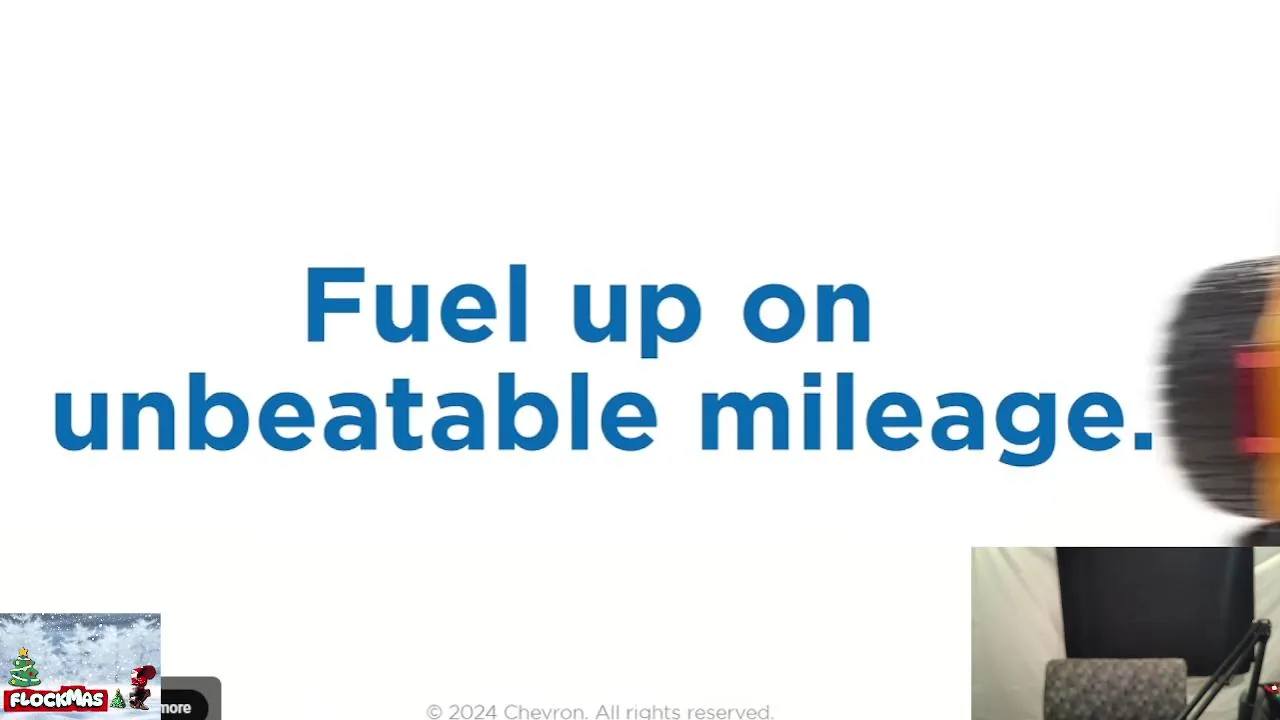 Fuel up on unbeatable mileage.

FLOCKMAS

more

© 2024 Chevron. All rights reserved.